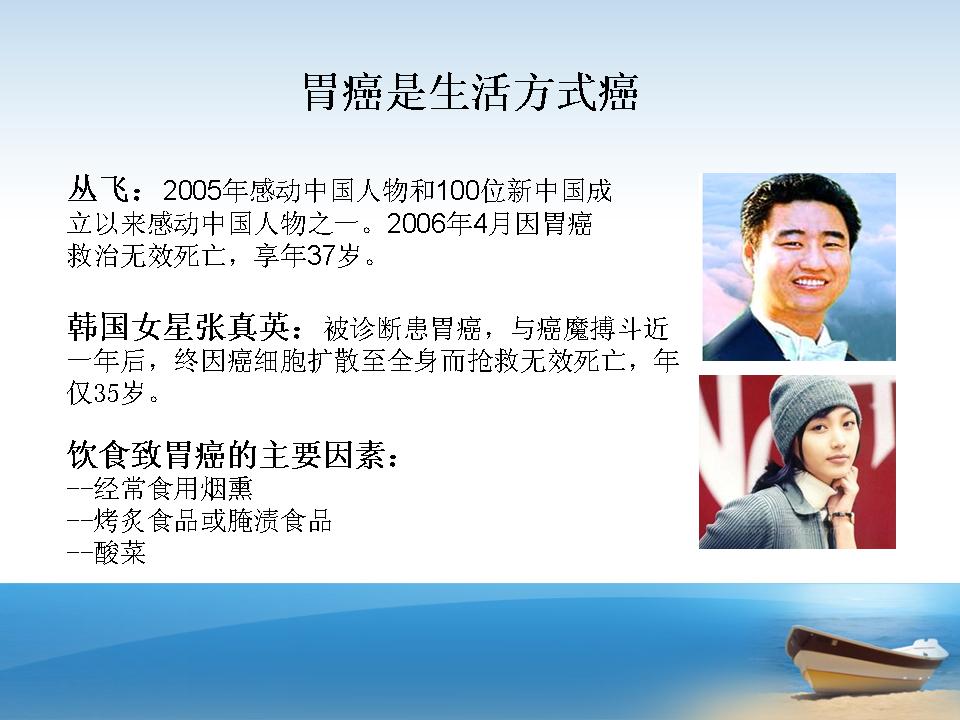 胃癌是生活方式癌

丛飞：2005年感动中国人物和100位新中国成立以来感动中国人物之一。2006年4月因胃癌救治无效死亡，享年37岁。

韩国女星张真英：被诊断患胃癌，与癌魔搏斗近一年后，终因癌细胞扩散至全身而抢救无效死亡，年仅35岁。

饮食致胃癌的主要因素：
--经常食用烟熏
--烤炙食品或腌渍食品
--酸菜